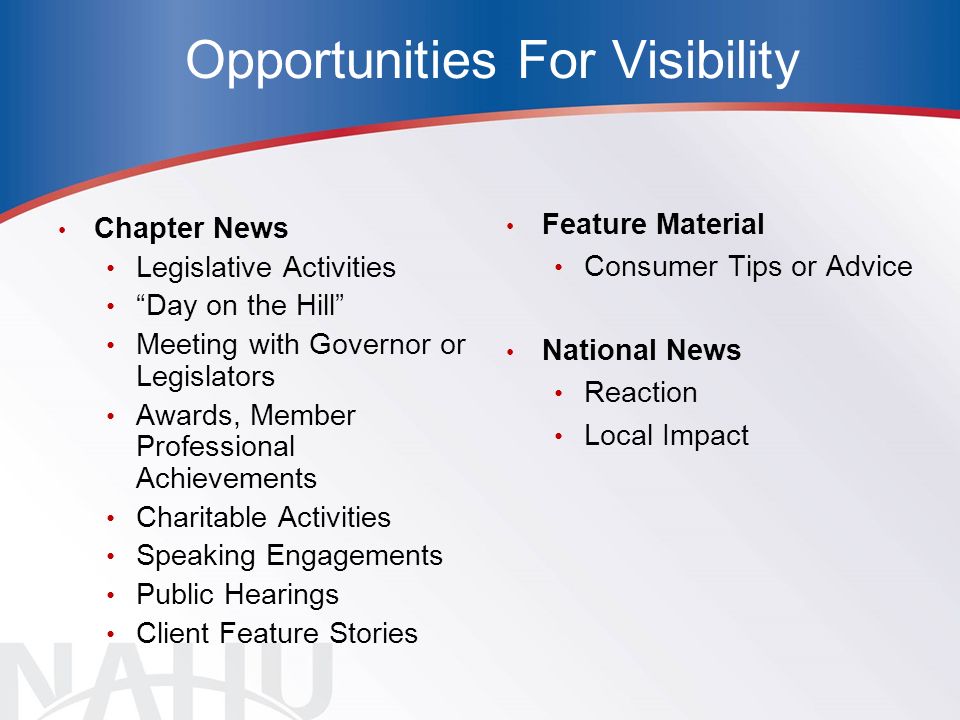 Opportunities For Visibility

• Chapter News
  • Legislative Activities
  • “Day on the Hill”
  • Meeting with Governor or Legislators
  • Awards, Member Professional Achievements
  • Charitable Activities
  • Speaking Engagements
  • Public Hearings
  • Client Feature Stories

• Feature Material
  • Consumer Tips or Advice

• National News
  • Reaction
  • Local Impact

NAHU